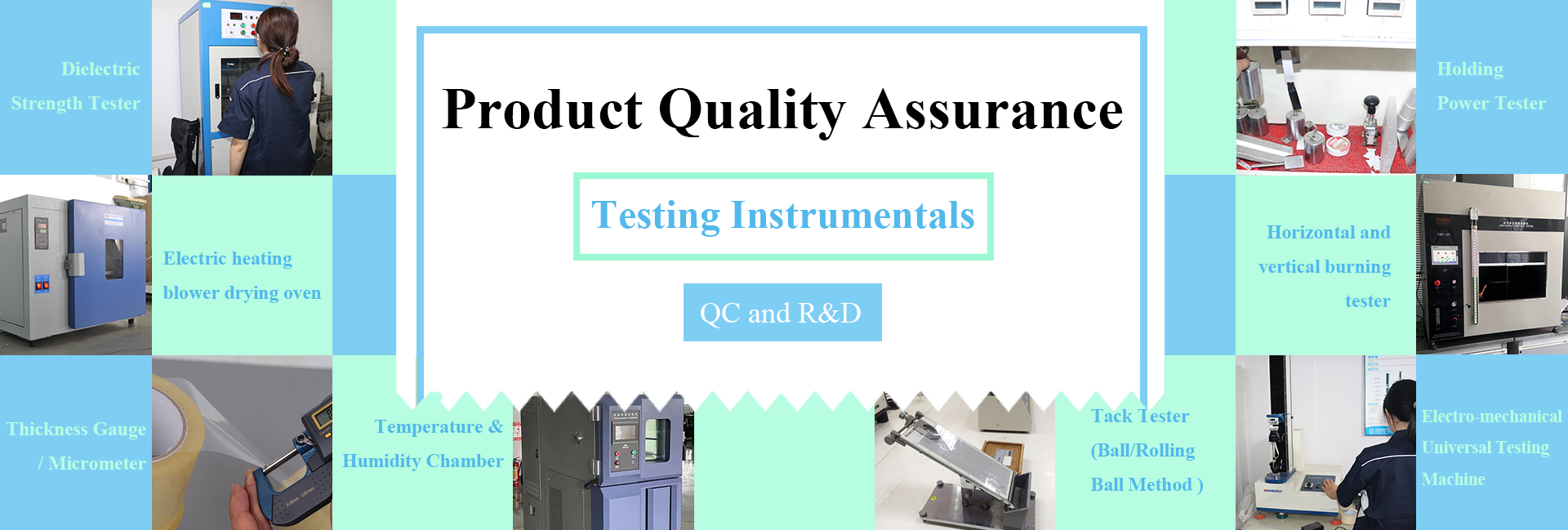 Dielectric Strength Tester

Product Quality Assurance

Testing Instrumentals

QC and R&D

Holding Power Tester

Electric heating blower drying oven

Horizontal and vertical burning tester

Thickness Gauge / Micrometer

Temperature & Humidity Chamber

Tack Tester (Ball/Rolling Ball Method )

Electro-mechanical Universal Testing Machine